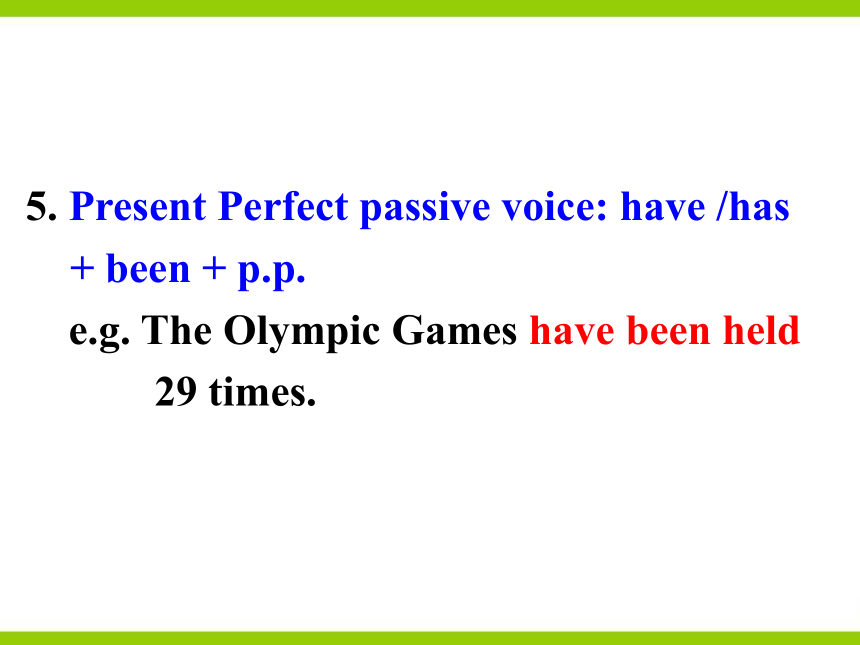 5. Present Perfect passive voice: have /has + been + p.p.

e.g. The Olympic Games have been held 29 times.